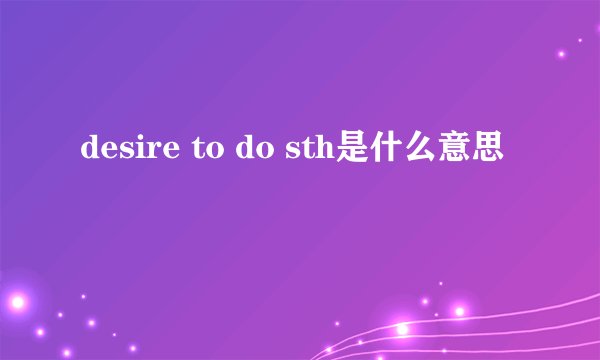 desire to do sth是什么意思